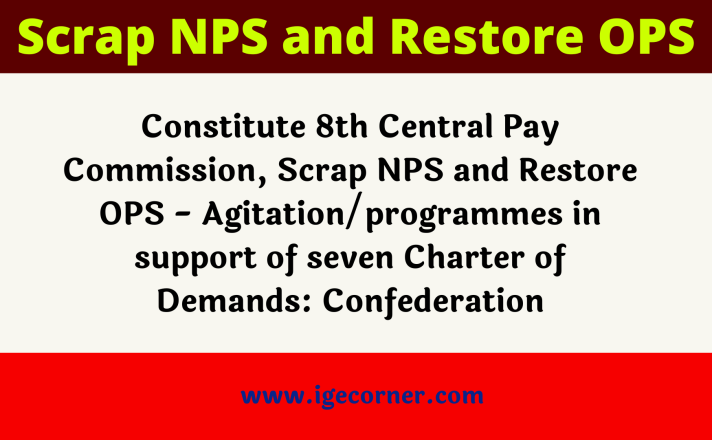 Scrap NPS and Restore OPS

Constitute 8th Central Pay Commission, Scrap NPS and Restore OPS - Agitation/programmes in support of seven Charter of Demands: Confederation

www.igecorner.com